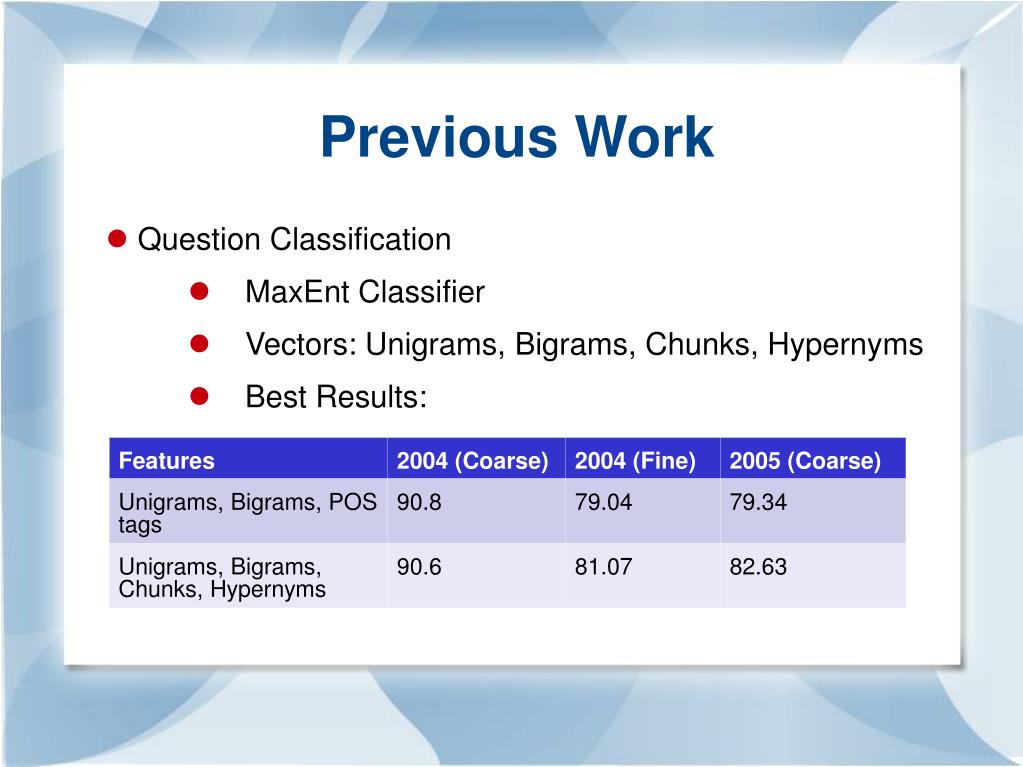 Previous Work

- Question Classification
  - MaxEnt Classifier
  - Vectors: Unigrams, Bigrams, Chunks, Hypernyms
  - Best Results:

| Features | 2004 (Coarse) | 2004 (Fine) | 2005 (Coarse) |
|---|---|---|---|
| Unigrams, Bigrams, POS tags | 90.8 | 79.04 | 79.34 |
| Unigrams, Bigrams, Chunks, Hypernyms | 90.6 | 81.07 | 82.63 |